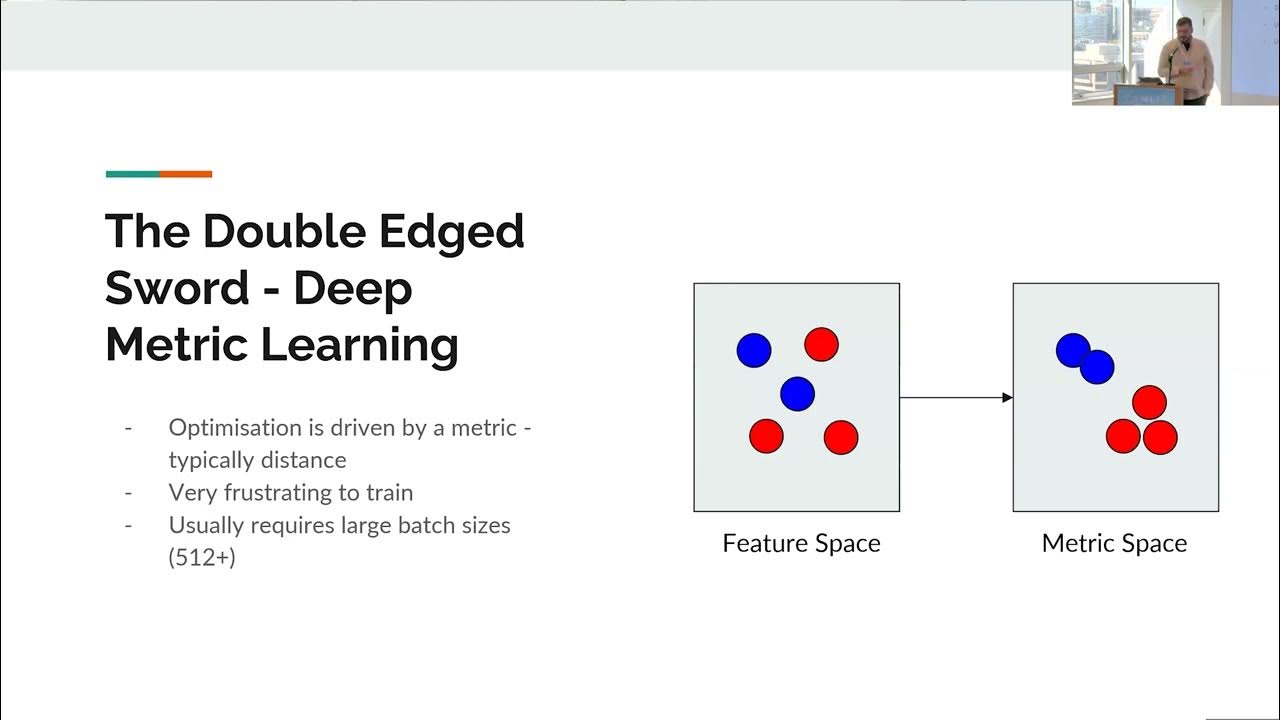 The Double Edged Sword - Deep Metric Learning

- Optimisation is driven by a metric - typically distance
- Very frustrating to train
- Usually requires large batch sizes (512+)

Feature Space

Metric Space